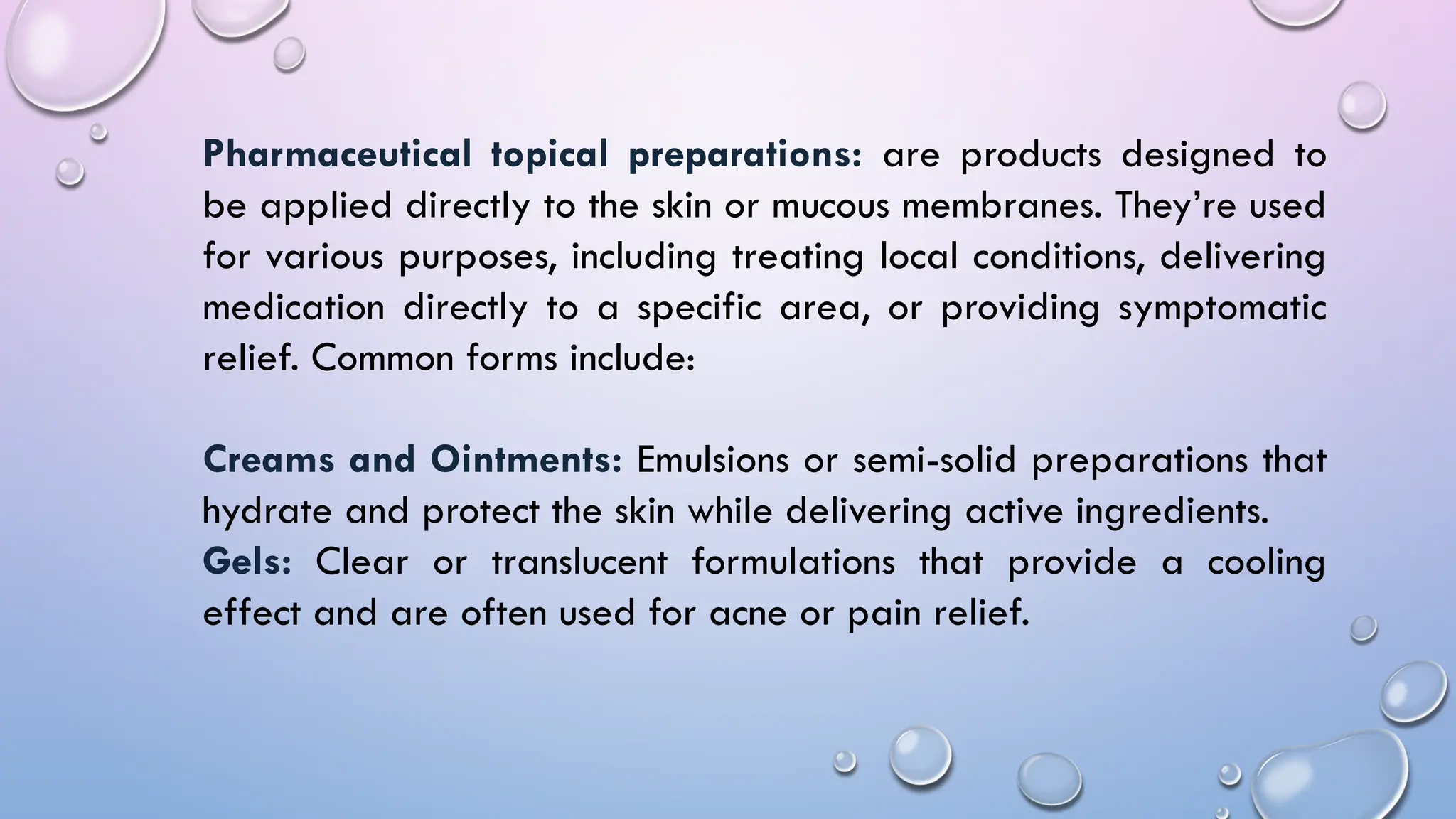 Pharmaceutical topical preparations: are products designed to be applied directly to the skin or mucous membranes. They're used for various purposes, including treating local conditions, delivering medication directly to a specific area, or providing symptomatic relief. Common forms include:

Creams and Ointments: Emulsions or semi-solid preparations that hydrate and protect the skin while delivering active ingredients.
Gels: Clear or translucent formulations that provide a cooling effect and are often used for acne or pain relief.